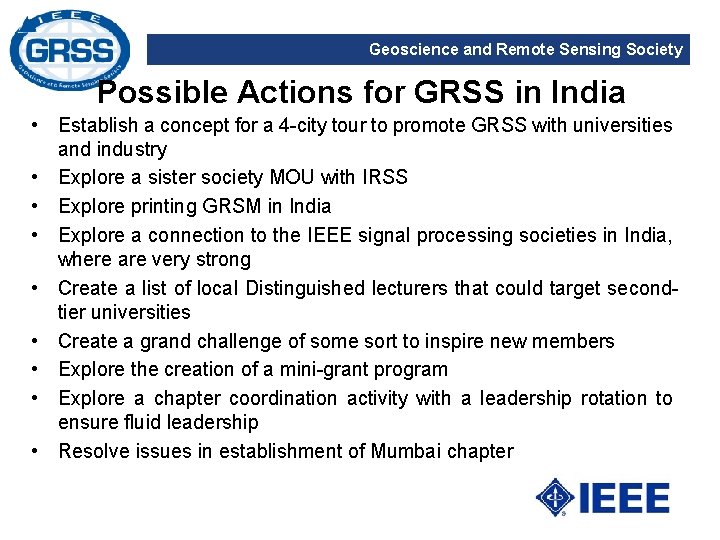 IEEE GRSS Geoscience and Remote Sensing Society

Geoscience and Remote Sensing Society

Possible Actions for GRSS in India

• Establish a concept for a 4-city tour to promote GRSS with universities and industry
• Explore a sister society MOU with IRSS
• Explore printing GRSM in India
• Explore a connection to the IEEE signal processing societies in India, where are very strong
• Create a list of local Distinguished lecturers that could target second-tier universities
• Create a grand challenge of some sort to inspire new members
• Explore the creation of a mini-grant program
• Explore a chapter coordination activity with a leadership rotation to ensure fluid leadership
• Resolve issues in establishment of Mumbai chapter

IEEE